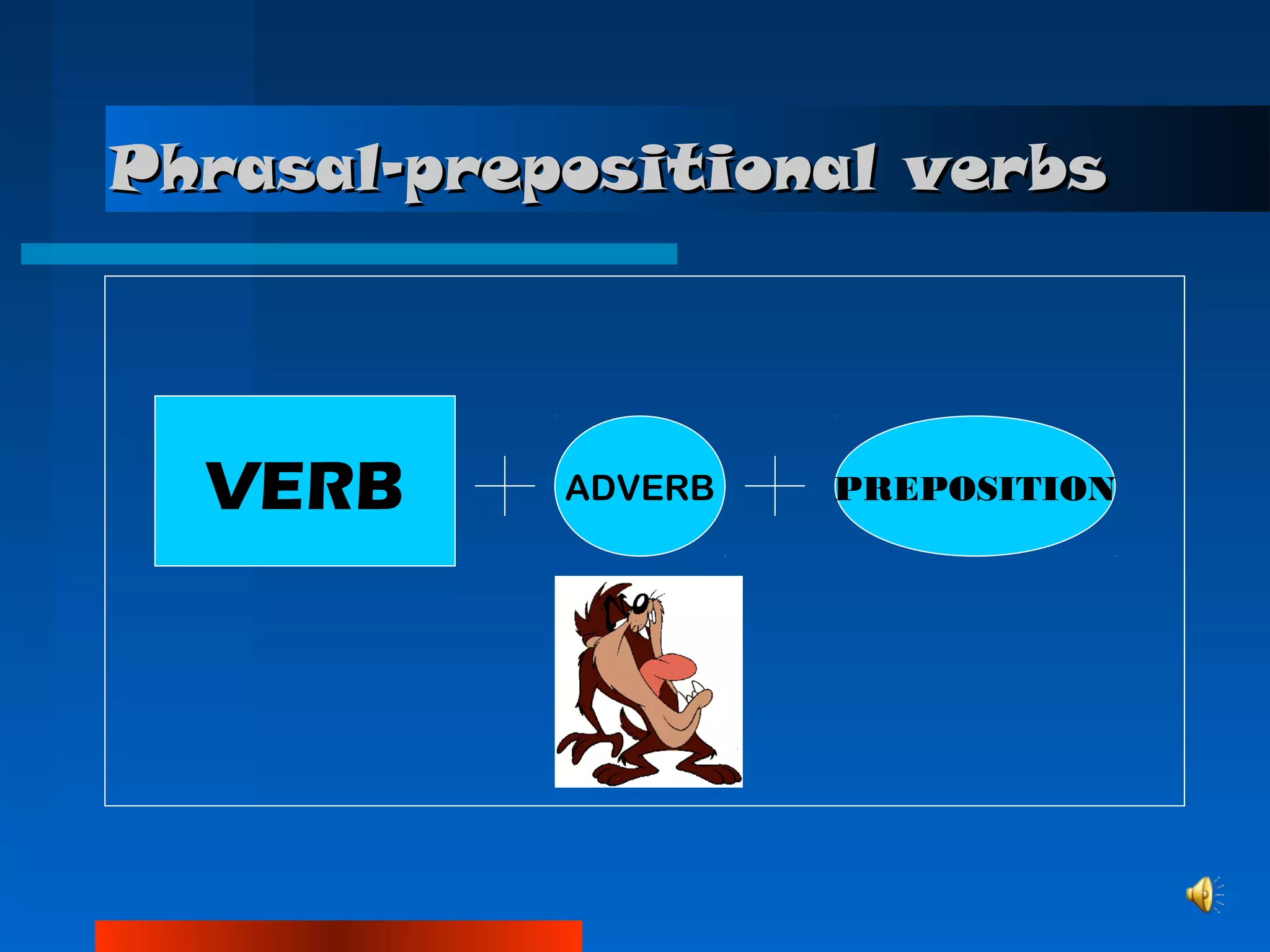 Phrasal-prepositional verbs

VERB + ADVERB + PREPOSITION